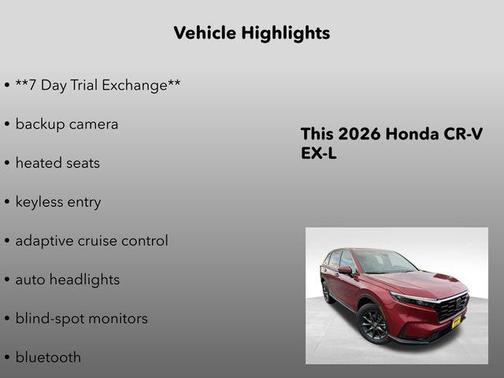 Vehicle Highlights

• **7 Day Trial Exchange**

• backup camera

• heated seats

• keyless entry

• adaptive cruise control

• auto headlights

• blind-spot monitors

• bluetooth

This 2026 Honda CR-V EX-L